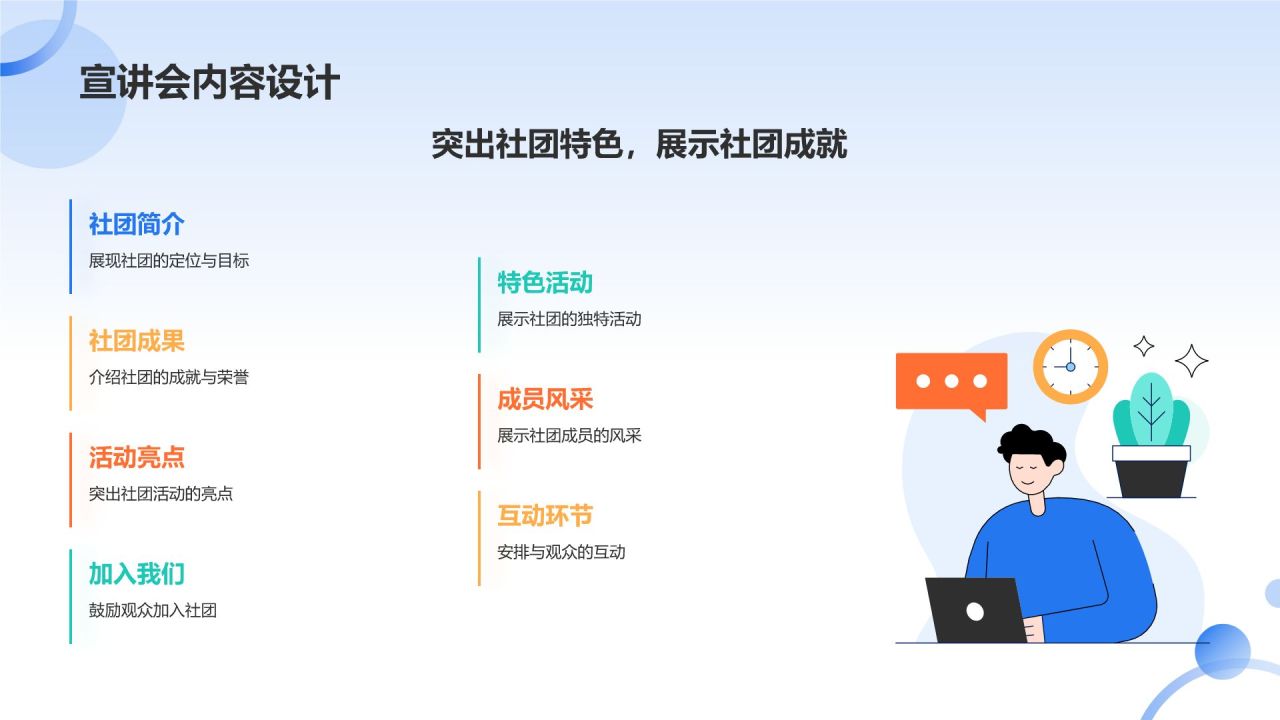 宣讲会内容设计

突出社团特色，展示社团成就

社团简介
展现社团的定位与目标

社团成果
介绍社团的成就与荣誉

活动亮点
突出社团活动的亮点

加入我们
鼓励观众加入社团

特色活动
展示社团的独特活动

成员风采
展示社团成员的风采

互动环节
安排与观众的互动